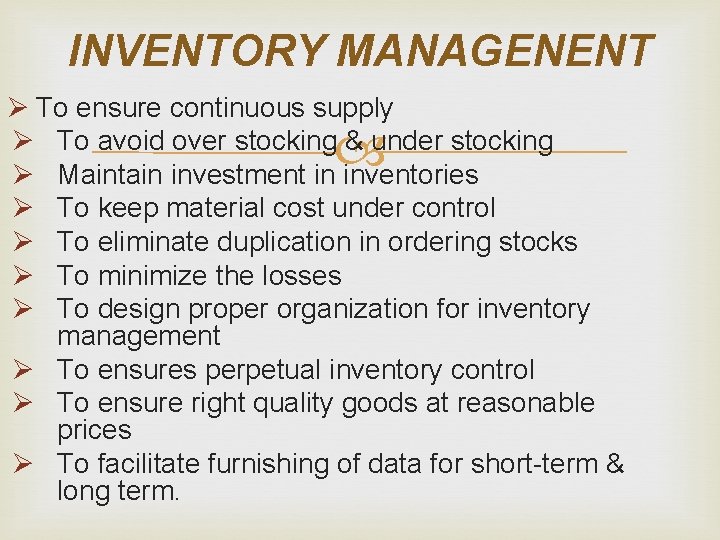 INVENTORY MANAGENENT

➢ To ensure continuous supply
➢ To avoid over stocking & under stocking
➢ Maintain investment in inventories
➢ To keep material cost under control
➢ To eliminate duplication in ordering stocks
➢ To minimize the losses
➢ To design proper organization for inventory management
➢ To ensures perpetual inventory control
➢ To ensure right quality goods at reasonable prices
➢ To facilitate furnishing of data for short-term & long term.